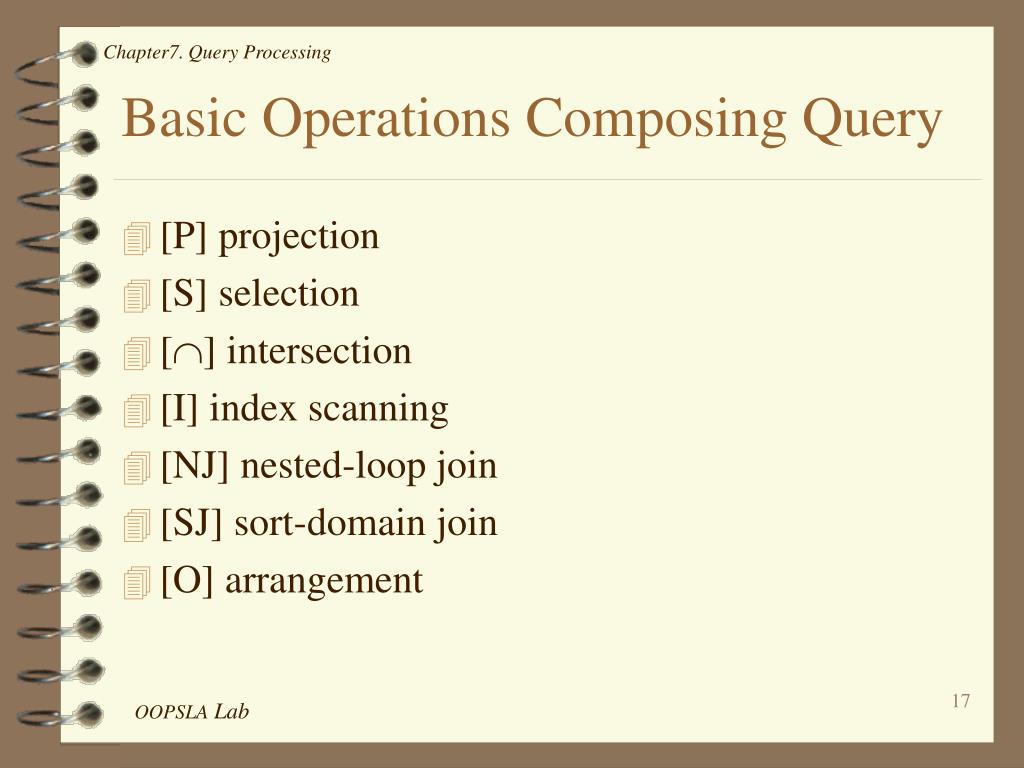 Chapter7. Query Processing

Basic Operations Composing Query

[P] projection
[S] selection
[$\cap$] intersection
[I] index scanning
[NJ] nested-loop join
[SJ] sort-domain join
[O] arrangement

OOPSLA Lab

17